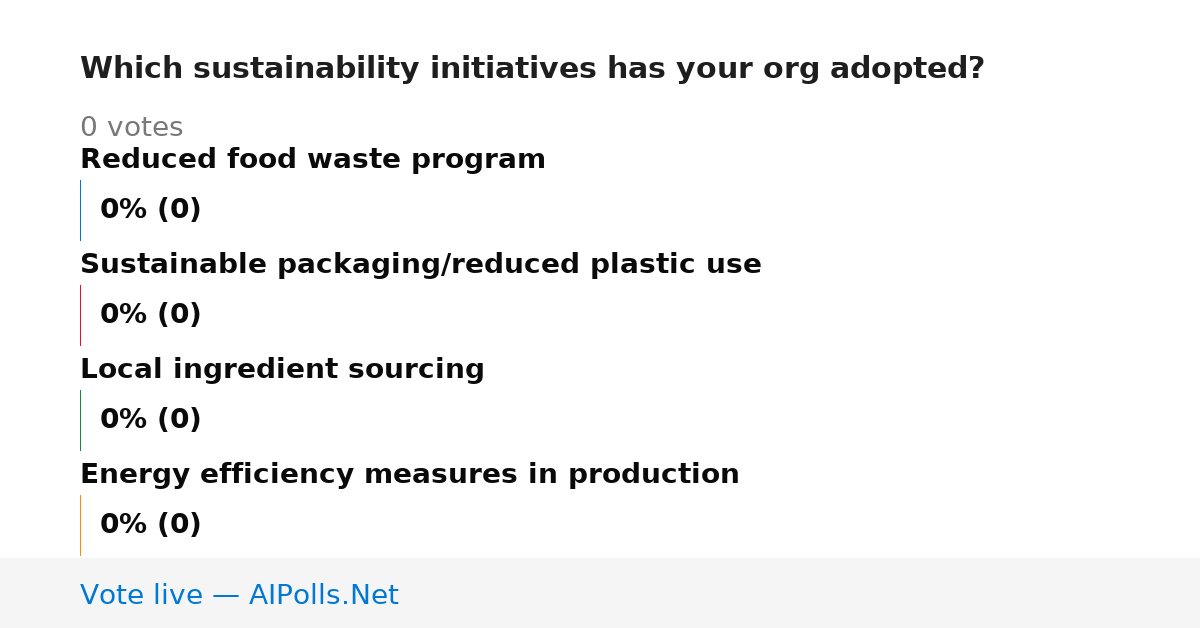 Which sustainability initiatives has your org adopted?

0 votes

Reduced food waste program

0% (0)

Sustainable packaging/reduced plastic use

0% (0)

Local ingredient sourcing

0% (0)

Energy efficiency measures in production

0% (0)

Vote live — AIPolls.Net